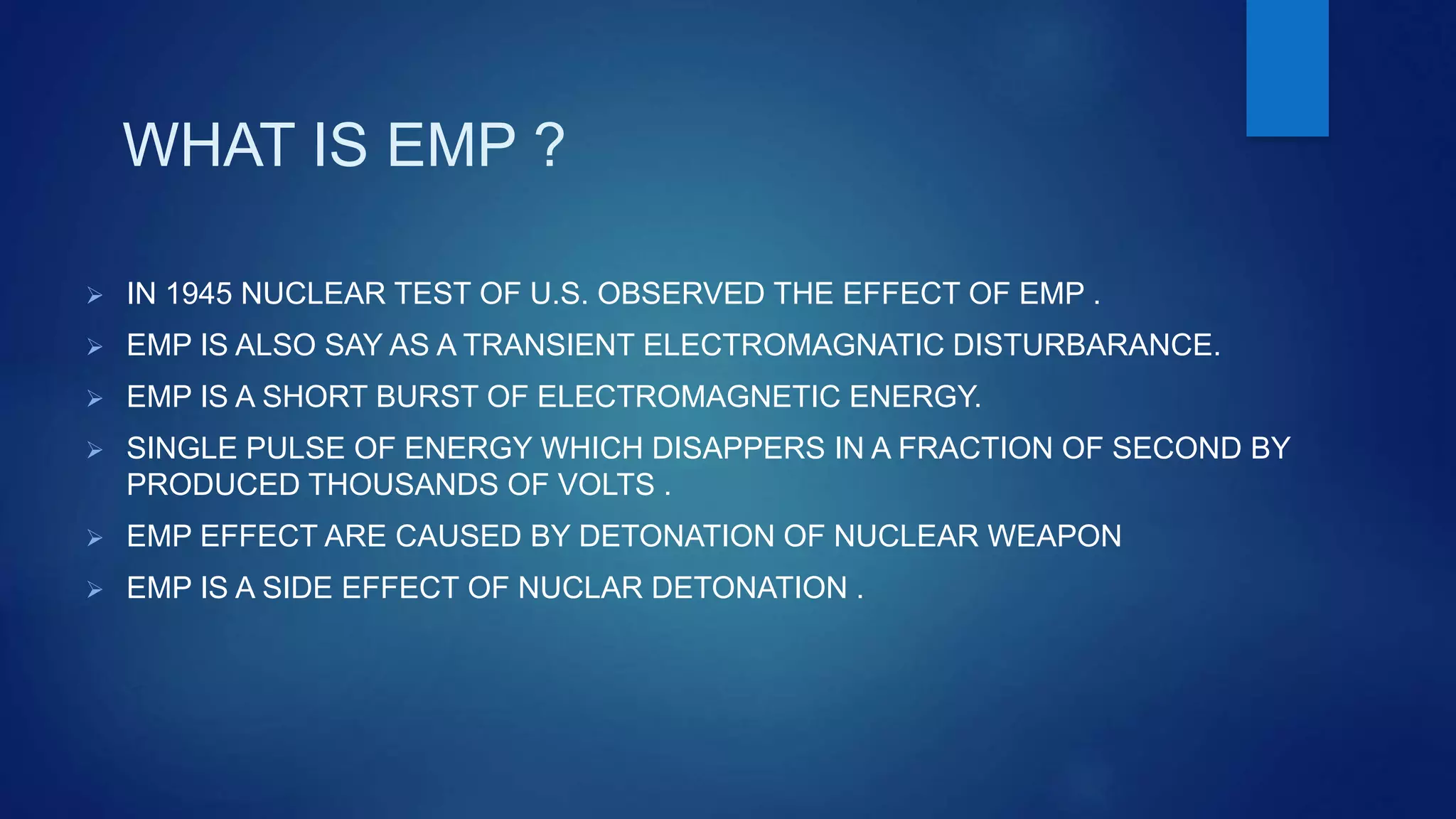 WHAT IS EMP ?

➢ IN 1945 NUCLEAR TEST OF U.S. OBSERVED THE EFFECT OF EMP .

➢ EMP IS ALSO SAY AS A TRANSIENT ELECTROMAGNATIC DISTURBARANCE.

➢ EMP IS A SHORT BURST OF ELECTROMAGNETIC ENERGY.

➢ SINGLE PULSE OF ENERGY WHICH DISAPPERS IN A FRACTION OF SECOND BY PRODUCED THOUSANDS OF VOLTS .

➢ EMP EFFECT ARE CAUSED BY DETONATION OF NUCLEAR WEAPON

➢ EMP IS A SIDE EFFECT OF NUCLAR DETONATION .